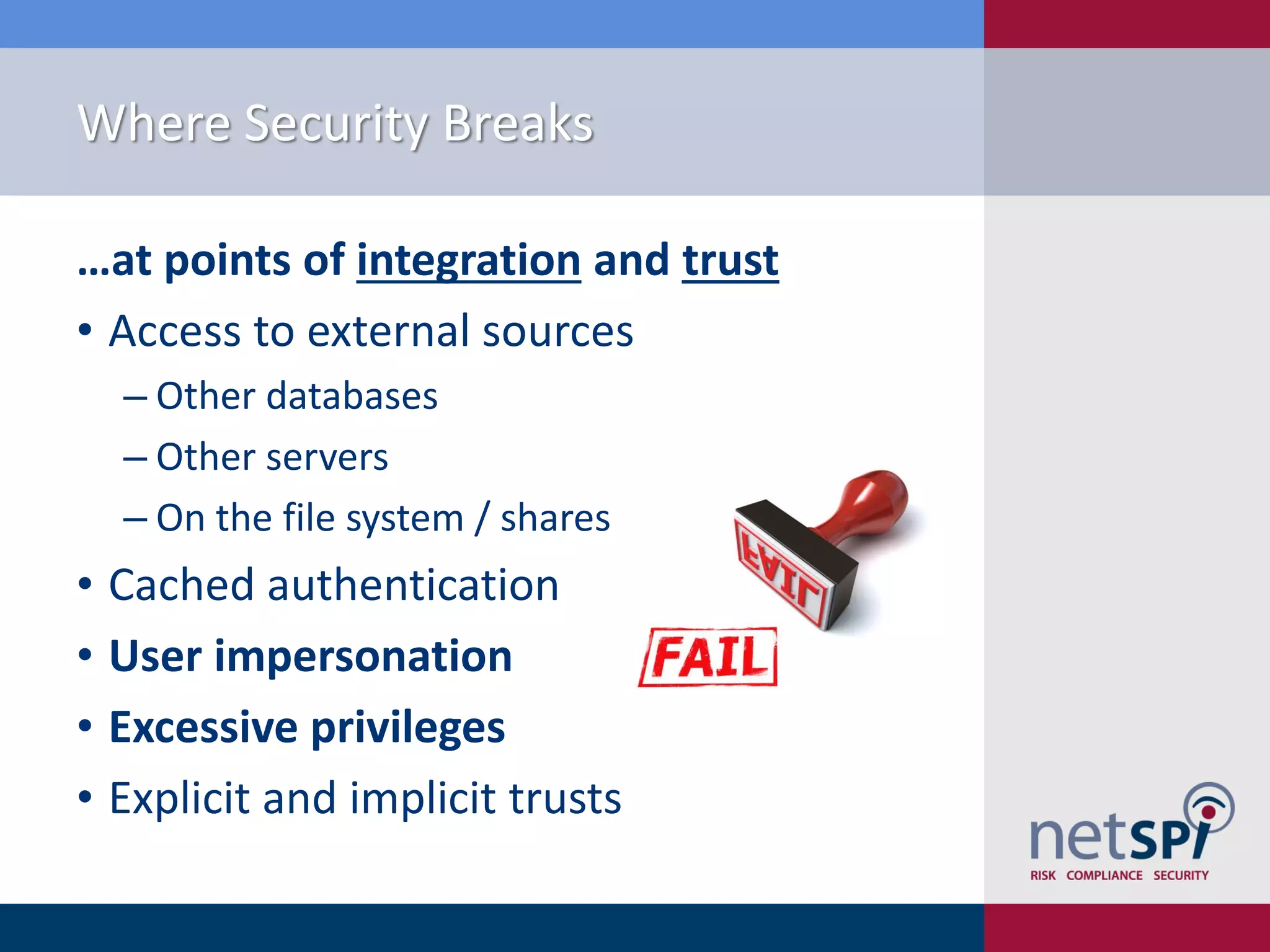 Where Security Breaks

…at points of integration and trust

• Access to external sources
– Other databases
– Other servers
– On the file system / shares
• Cached authentication
• User impersonation
• Excessive privileges
• Explicit and implicit trusts

FAIL

FAIL

netSPI
RISK COMPLIANCE SECURITY